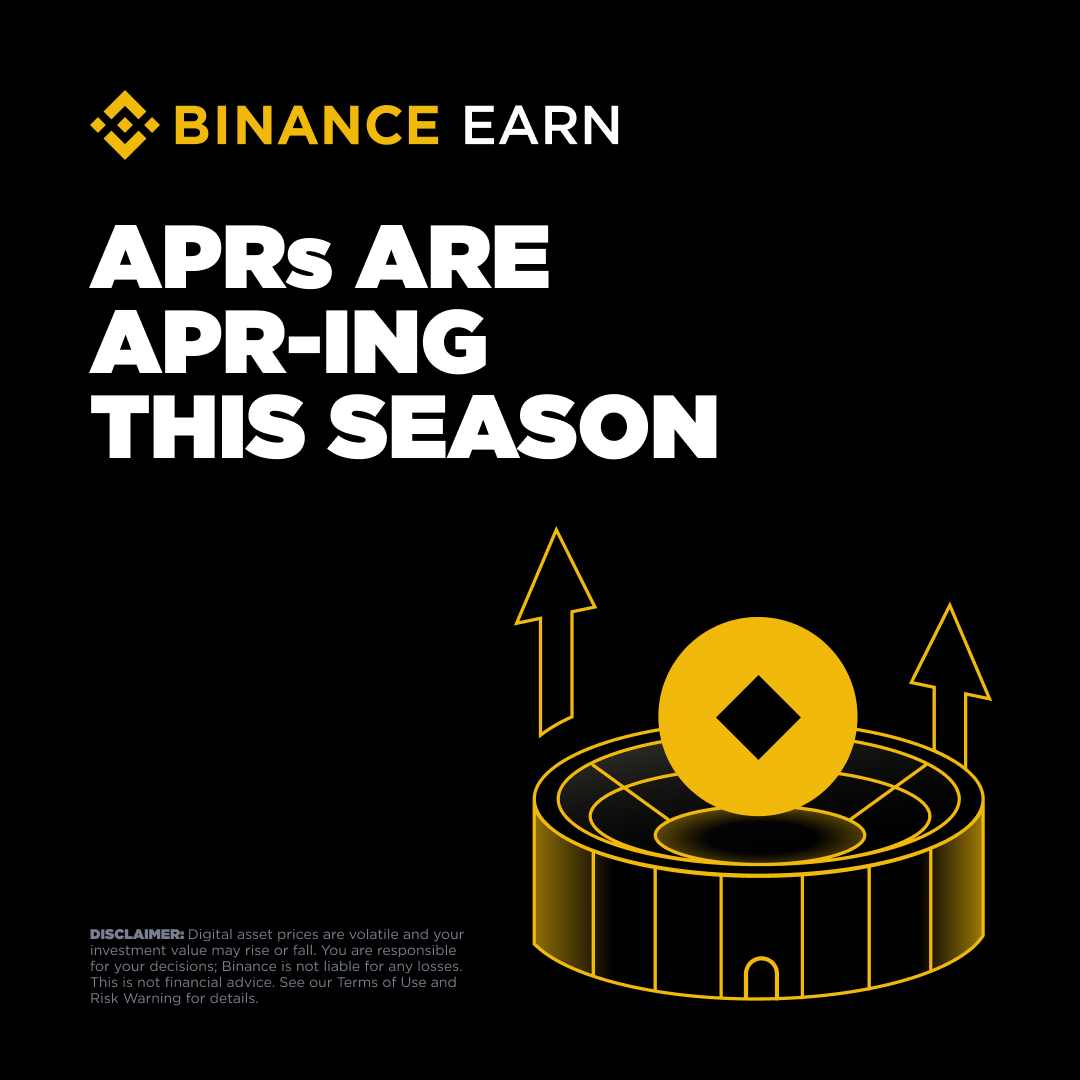 BINANCE EARN

APRs ARE APR-ING THIS SEASON

DISCLAIMER: Digital asset prices are volatile and your investment value may rise or fall. You are responsible for your decisions; Binance is not liable for any losses. This is not financial advice. See our Terms of Use and Risk Warning for details.